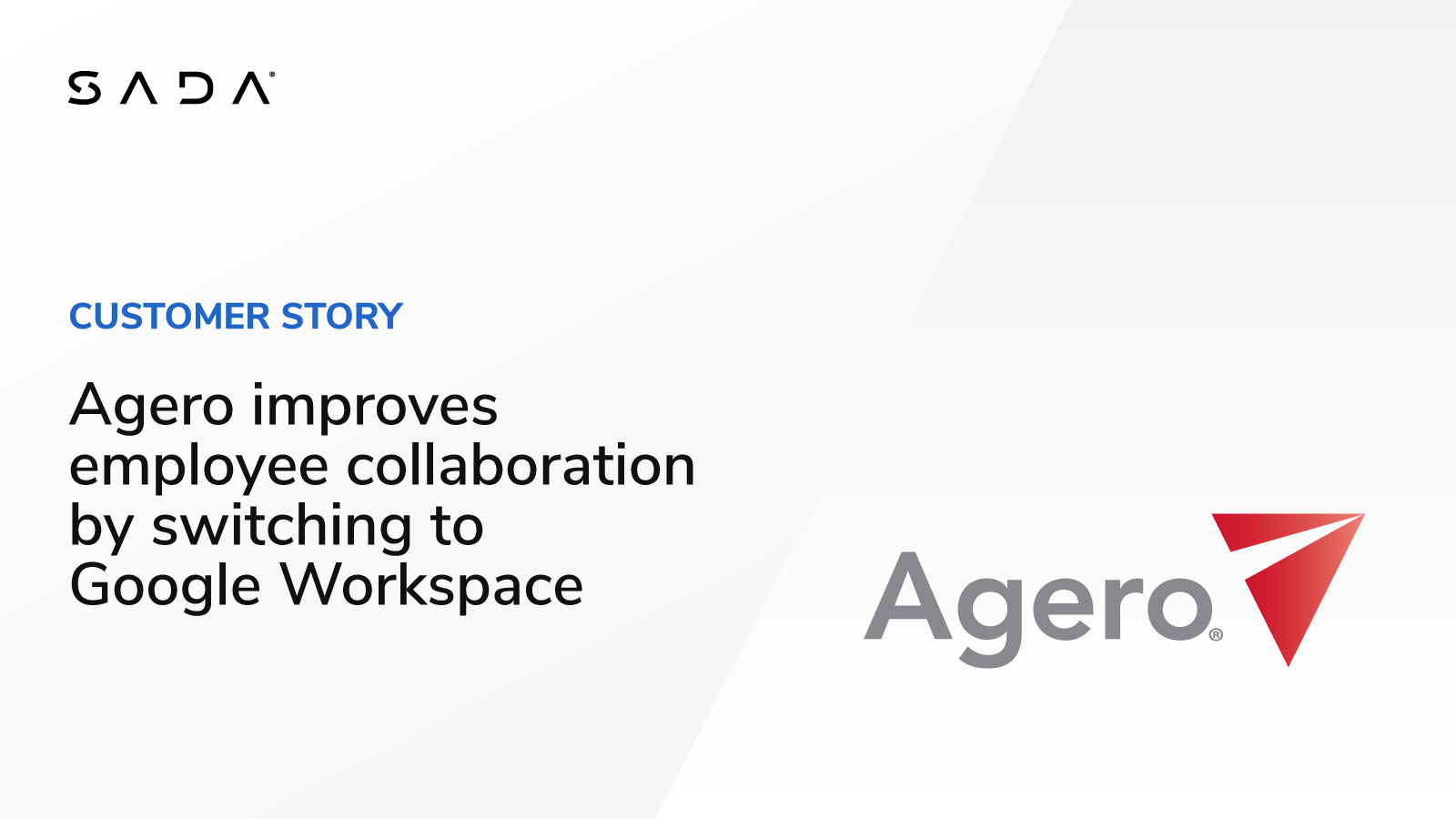 SADA®

CUSTOMER STORY

Agero improves employee collaboration by switching to Google Workspace

Agero®